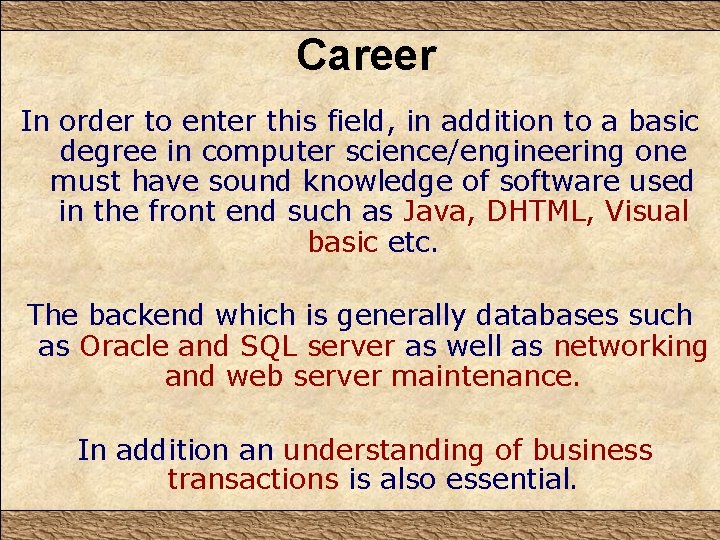 Career

In order to enter this field, in addition to a basic degree in computer science/engineering one must have sound knowledge of software used in the front end such as Java, DHTML, Visual basic etc.

The backend which is generally databases such as Oracle and SQL server as well as networking and web server maintenance.

In addition an understanding of business transactions is also essential.